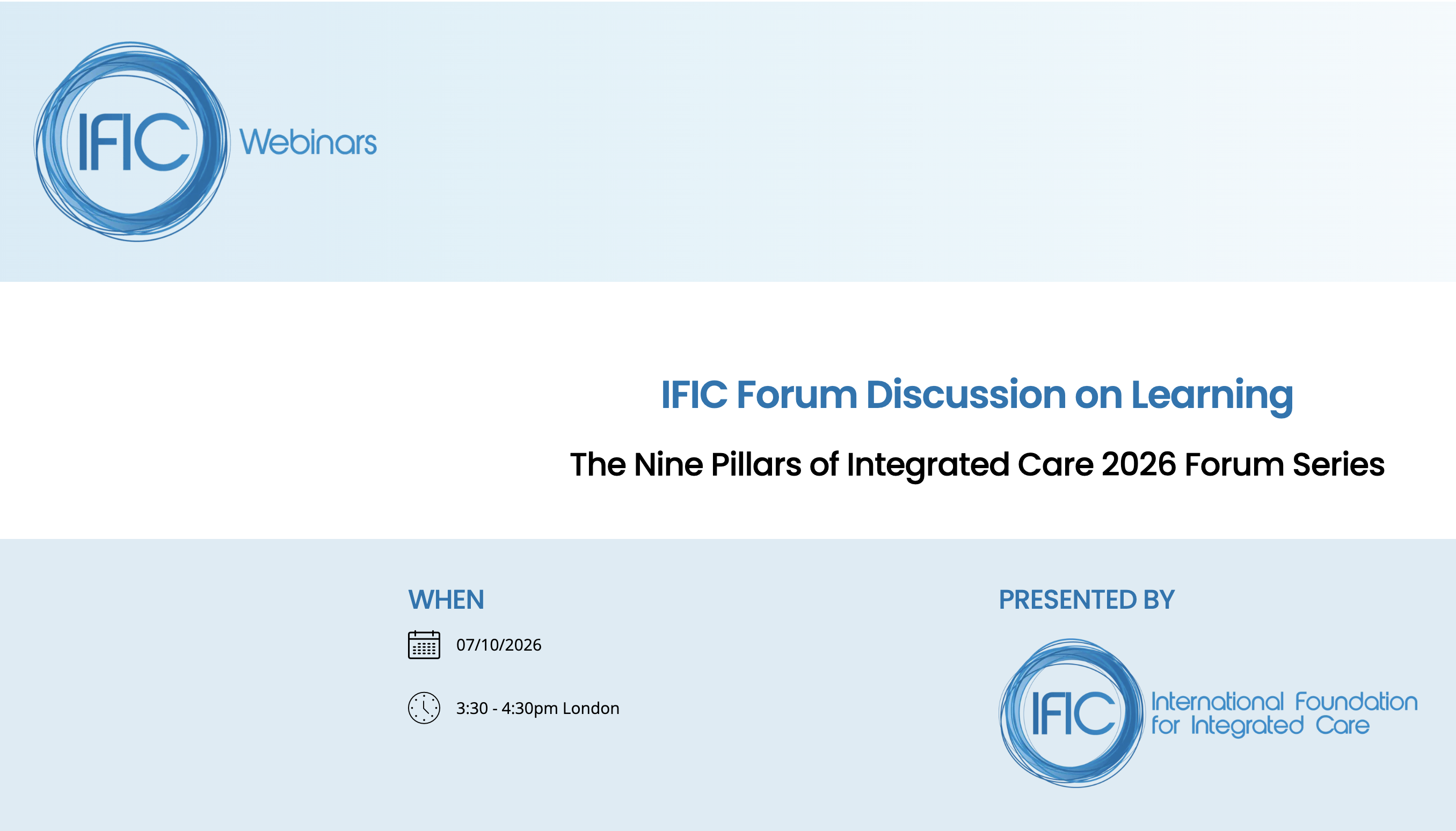 IFIC Webinars

IFIC Forum Discussion on Learning

The Nine Pillars of Integrated Care 2026 Forum Series

WHEN

07/10/2026

3:30 - 4:30pm London

PRESENTED BY

IFIC International Foundation for Integrated Care